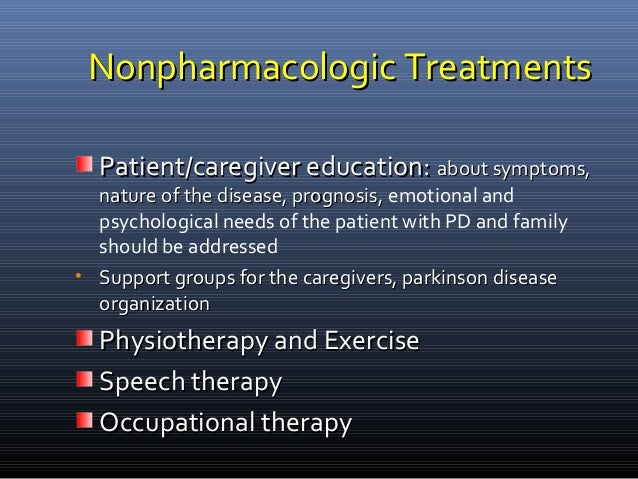 Nonpharmacologic Treatments

Patient/caregiver education: about symptoms, nature of the disease, prognosis, emotional and psychological needs of the patient with PD and family should be addressed

Support groups for the caregivers, parkinson disease organization

Physiotherapy and Exercise

Speech therapy

Occupational therapy